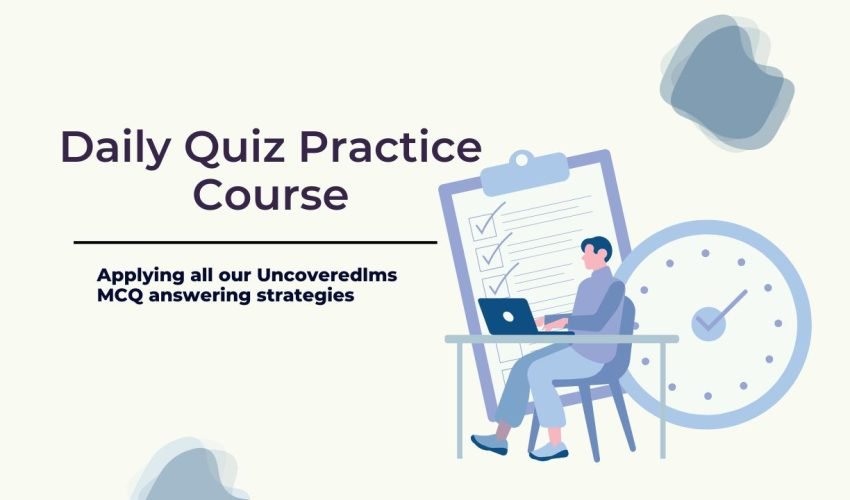 Daily Quiz Practice Course

Applying all our Uncoveredlms MCQ answering strategies